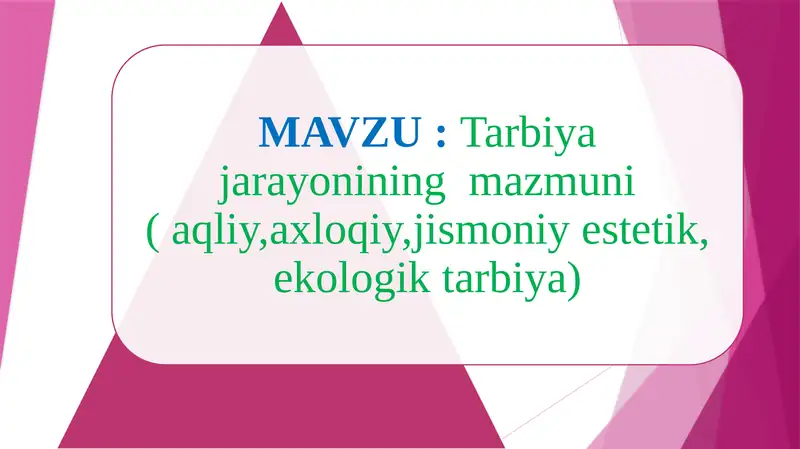 MAVZU : Tarbiya jarayonining mazmuni ( aqliy,axloqiy,jismoniy estetik, ekologik tarbiya)